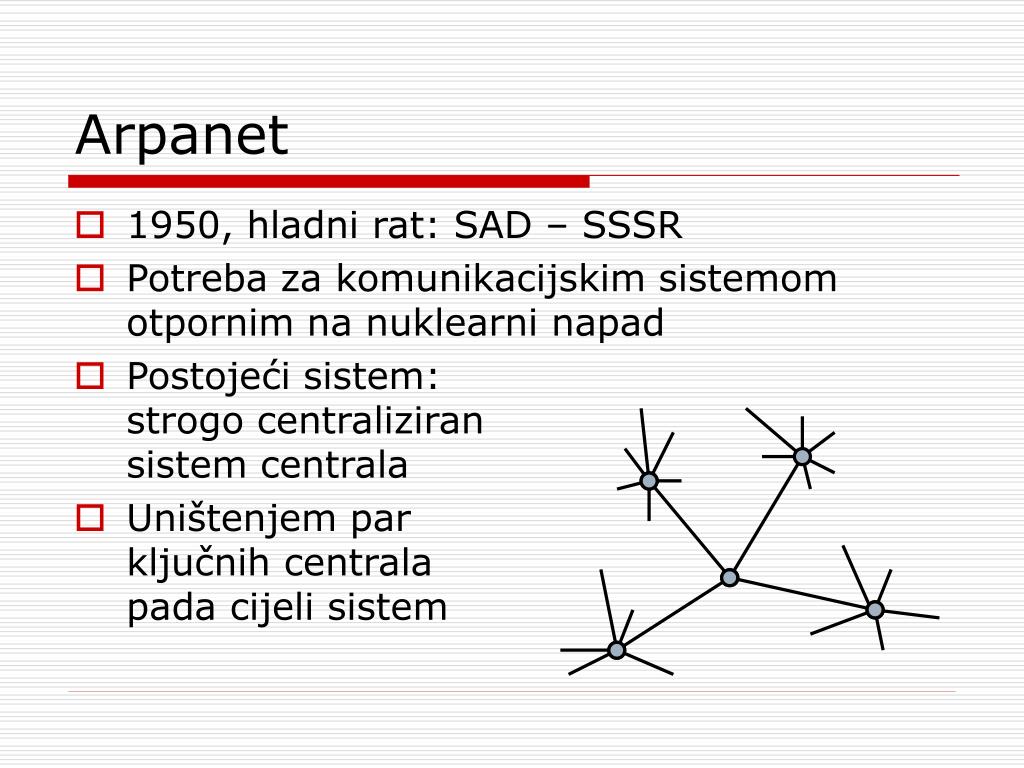 Arpanet

1950, hladni rat: SAD – SSSR

Potreba za komunikacijskim sistemom otpornim na nuklearni napad

Postojeći sistem: strogo centraliziran sistem centrala

Uništenjem par ključnih centrala pada cijeli sistem